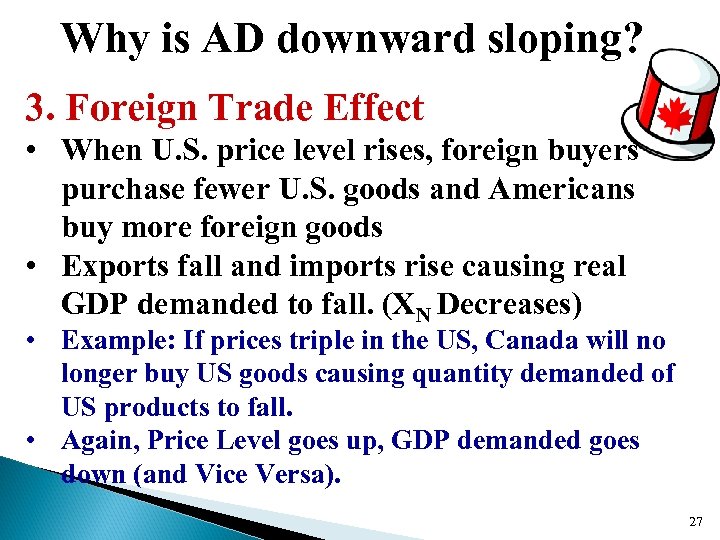 Why is AD downward sloping?

3. Foreign Trade Effect

• When U.S. price level rises, foreign buyers purchase fewer U.S. goods and Americans buy more foreign goods

• Exports fall and imports rise causing real GDP demanded to fall. ($X_N$ Decreases)

• Example: If prices triple in the US, Canada will no longer buy US goods causing quantity demanded of US products to fall.

• Again, Price Level goes up, GDP demanded goes down (and Vice Versa).

27